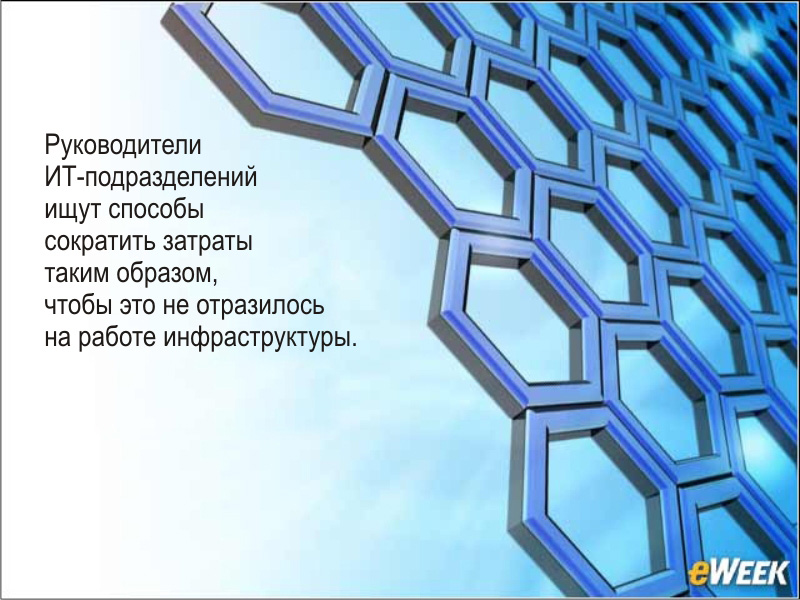 Руководители ИТ-подразделений ищут способы сократить затраты таким образом, чтобы это не отразилось на работе инфраструктуры.

eWEEK